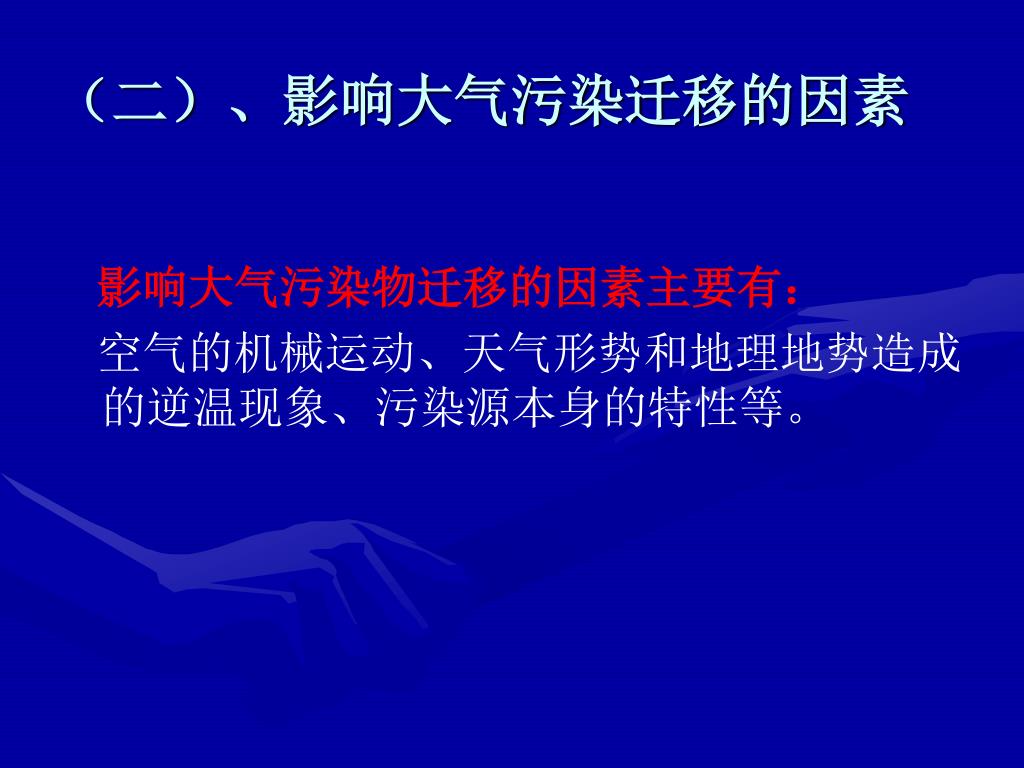 （二）、影响大气污染迁移的因素

影响大气污染物迁移的因素主要有：

空气的机械运动、天气形势和地理地势造成的逆温现象、污染源本身的特性等。